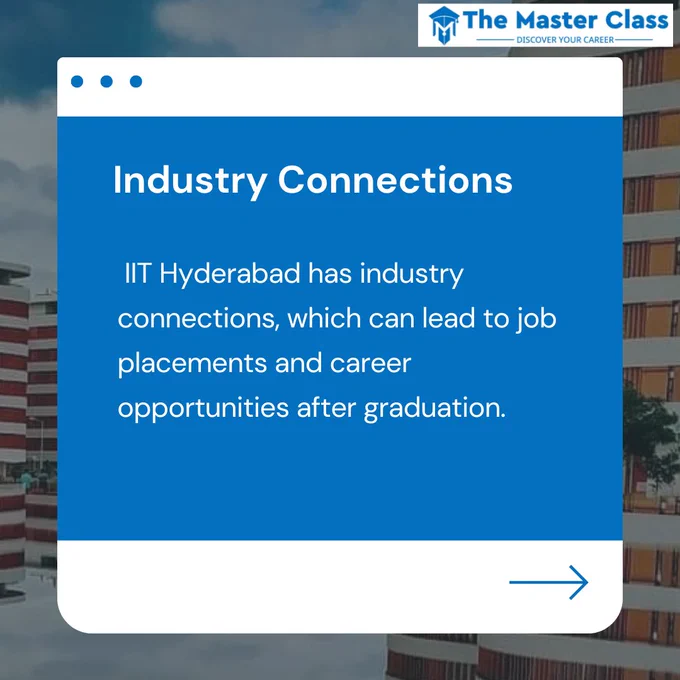 The Master Class
DISCOVER YOUR CAREER

Industry Connections

IIT Hyderabad has industry connections, which can lead to job placements and career opportunities after graduation.